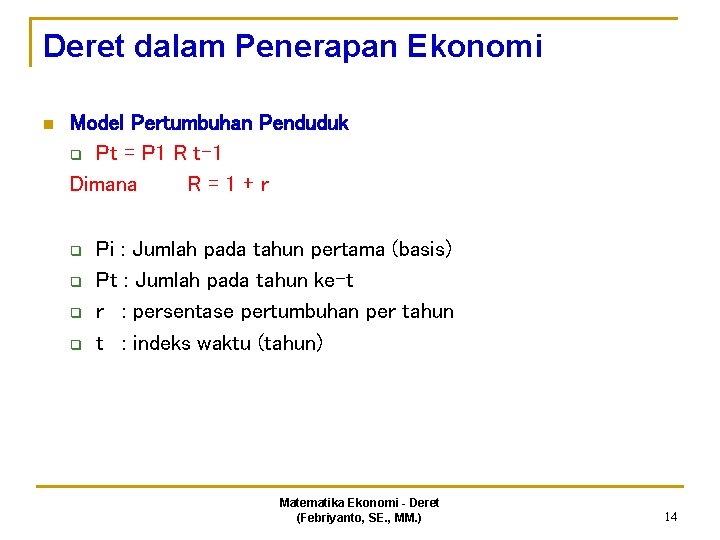 Deret dalam Penerapan Ekonomi

Model Pertumbuhan Penduduk

Pt = P1 R t-1

Dimana R = 1 + r

Pi : Jumlah pada tahun pertama (basis)

Pt : Jumlah pada tahun ke-t

r : persentase pertumbuhan per tahun

t : indeks waktu (tahun)

Matematika Ekonomi - Deret
(Febriyanto, SE., MM.)

14